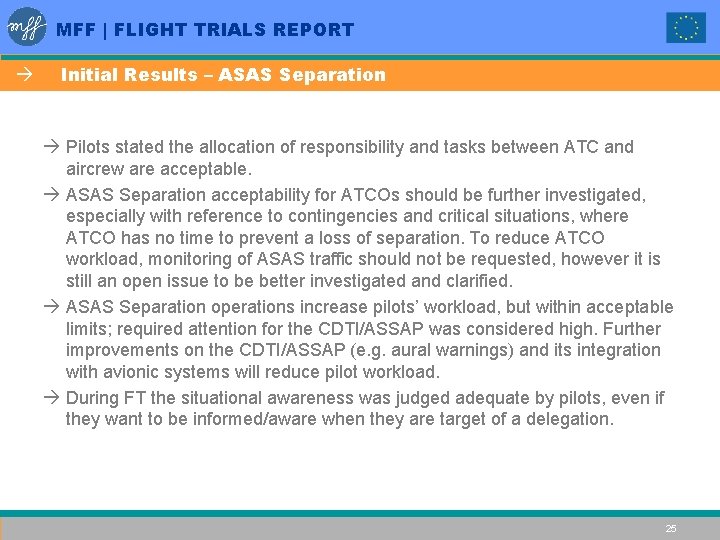 mff

MFF | FLIGHT TRIALS REPORT

→ Initial Results – ASAS Separation

→ Pilots stated the allocation of responsibility and tasks between ATC and aircrew are acceptable.

→ ASAS Separation acceptability for ATCOs should be further investigated, especially with reference to contingencies and critical situations, where ATCO has no time to prevent a loss of separation. To reduce ATCO workload, monitoring of ASAS traffic should not be requested, however it is still an open issue to be better investigated and clarified.

→ ASAS Separation operations increase pilots' workload, but within acceptable limits; required attention for the CDTI/ASSAP was considered high. Further improvements on the CDTI/ASSAP (e.g. aural warnings) and its integration with avionic systems will reduce pilot workload.

→ During FT the situational awareness was judged adequate by pilots, even if they want to be informed/aware when they are target of a delegation.

25